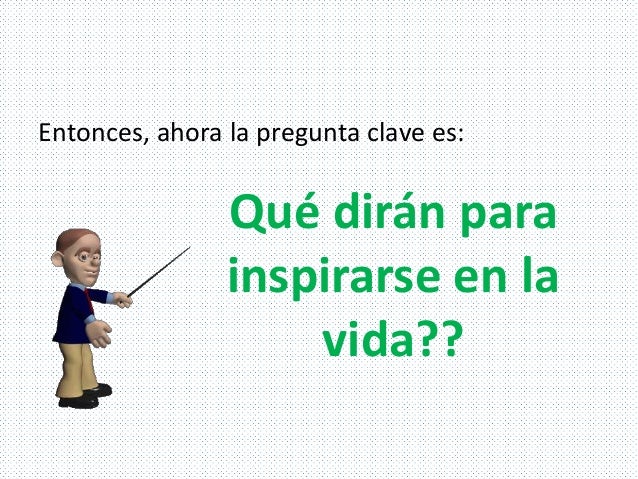 Entonces, ahora la pregunta clave es:

Qué dirán para inspirarse en la vida??